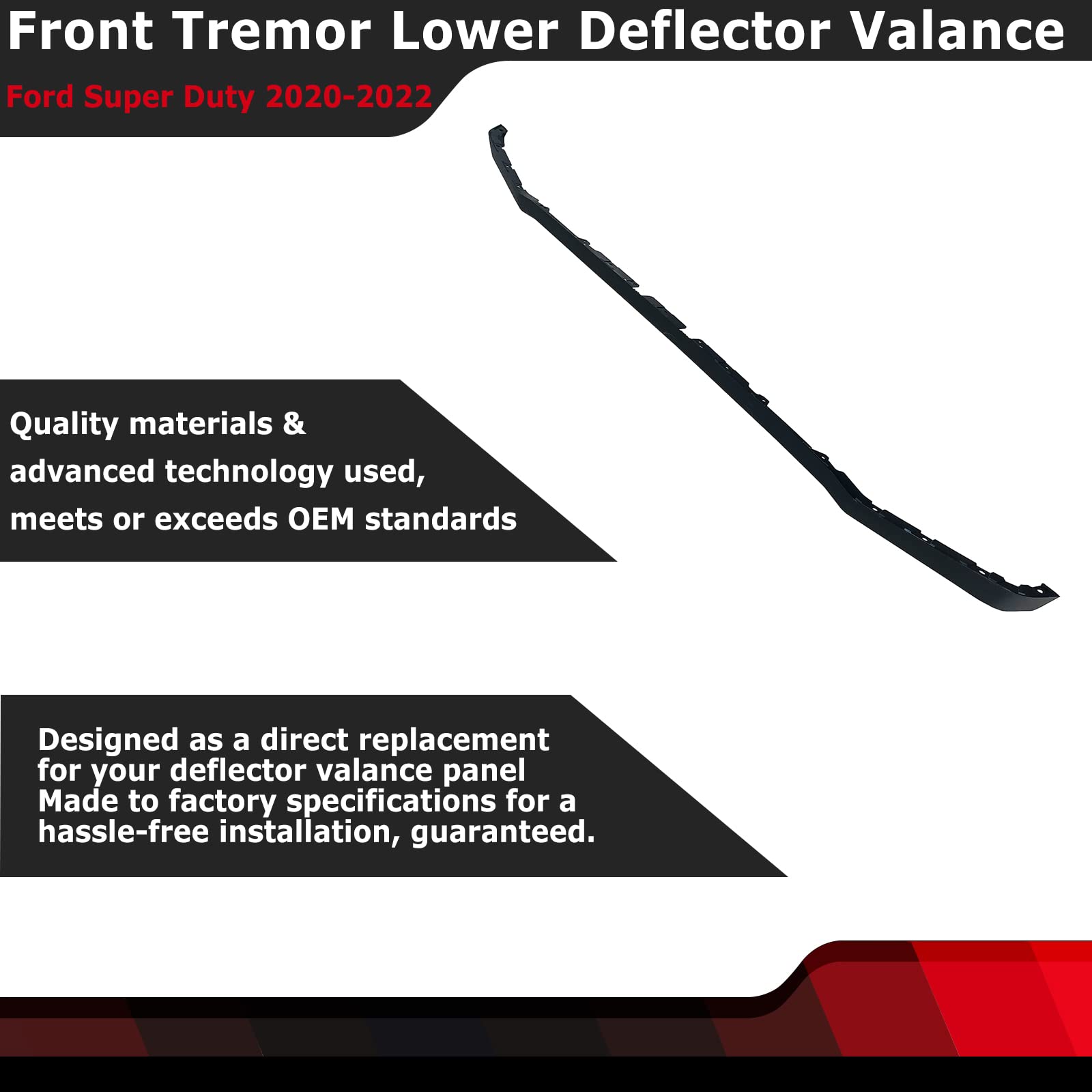 Front Tremor Lower Deflector Valance

Ford Super Duty 2020-2022

Quality materials & advanced technology used, meets or exceeds OEM standards

Designed as a direct replacement for your deflector valance panel Made to factory specifications for a hassle-free installation, guaranteed.